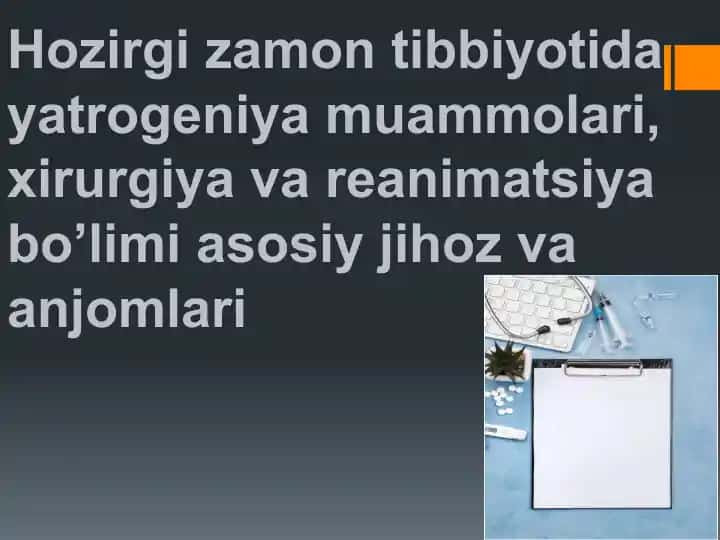 Hozirgi zamon tibbiyotida yatrogeniya muammolari, xirurgiya va reanimatsiya bo’limi asosiy jihoz va anjomlari